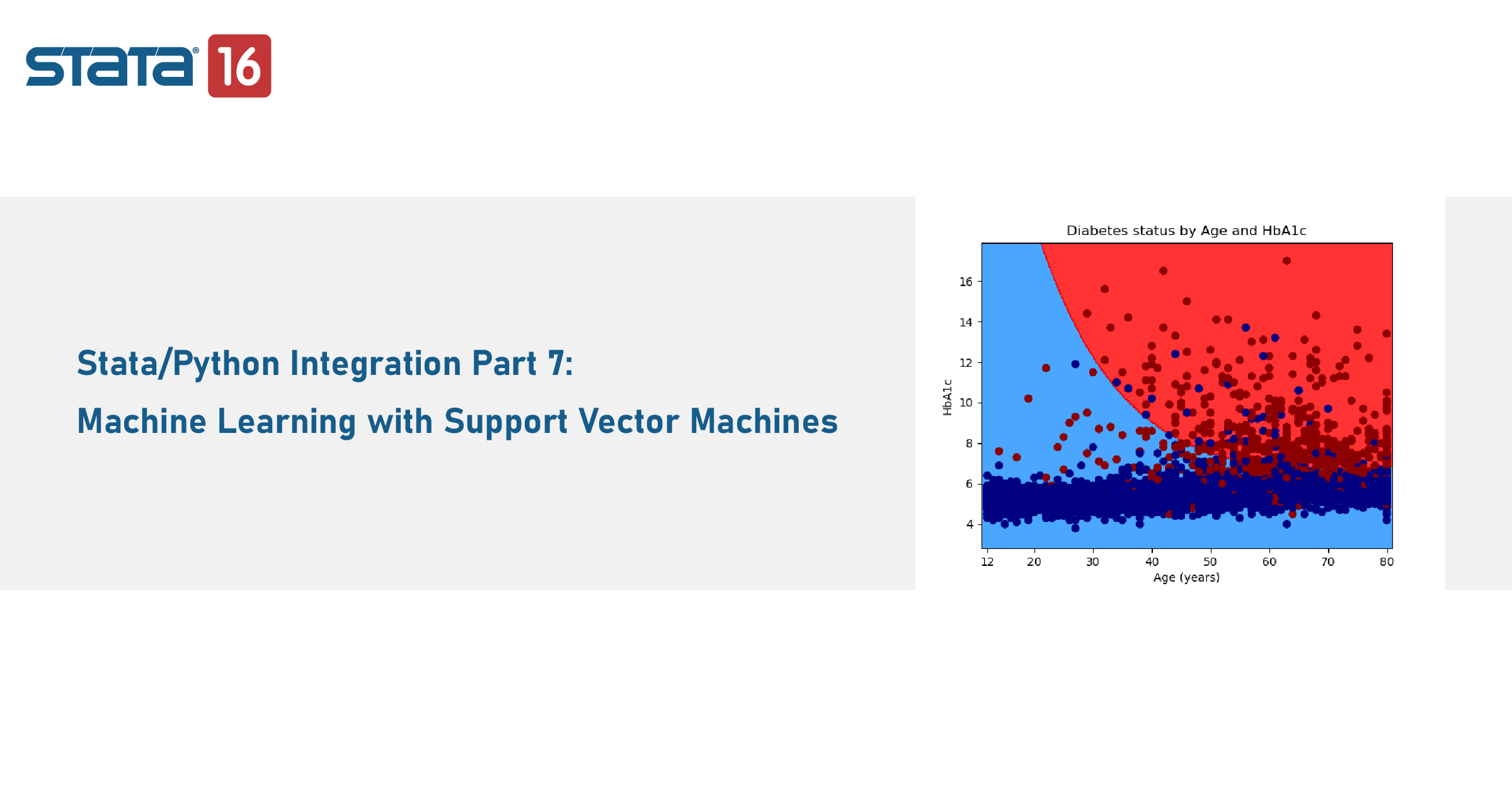 STATA® 16

Stata/Python Integration Part 7:

Machine Learning with Support Vector Machines

Diabetes status by Age and HbA1c

HbA1c

16
14
12
10
8
6
4

12 20 30 40 50 60 70 80

Age (years)